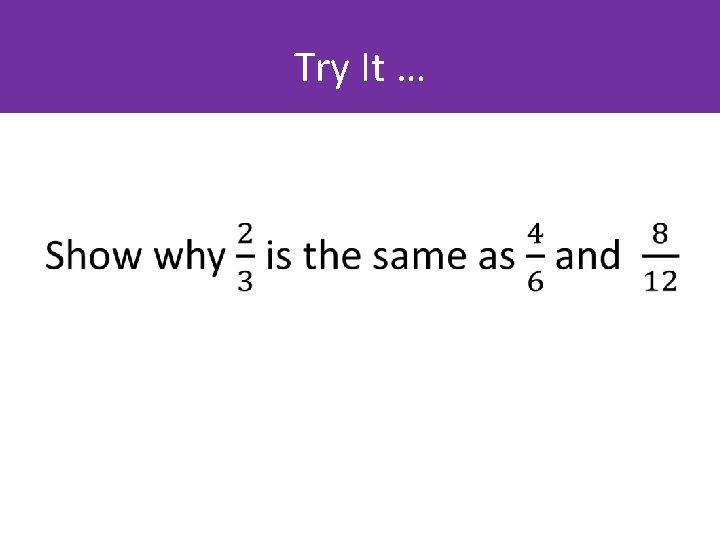 Try It …

Show why $\frac{2}{3}$ is the same as $\frac{4}{6}$ and $\frac{8}{12}$